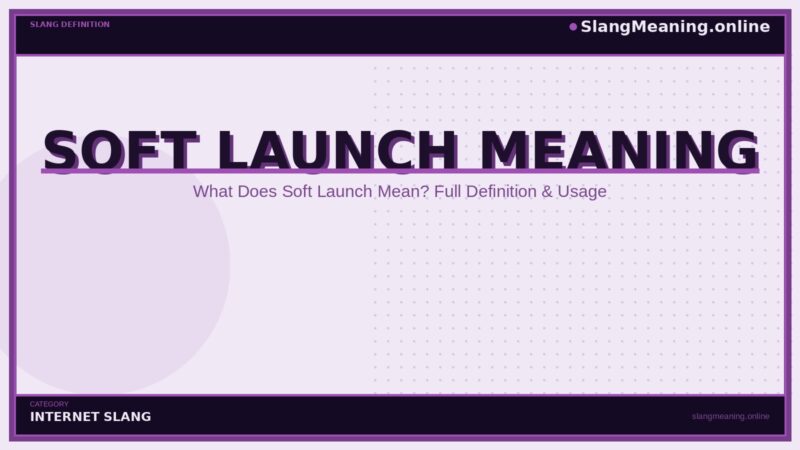 SLANG DEFINITION

SlangMeaning.online

SOFT LAUNCH MEANING

What Does Soft Launch Mean? Full Definition & Usage

CATEGORY

INTERNET SLANG

slangmeaning.online